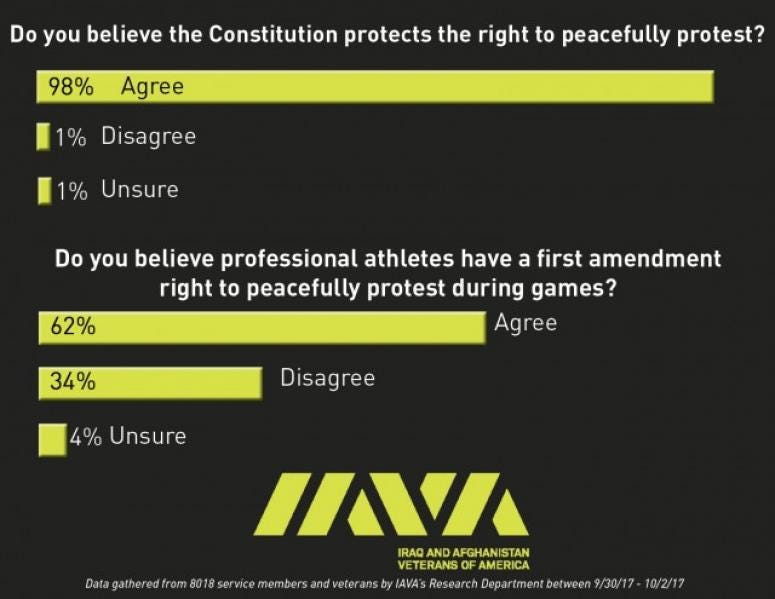 Do you believe the Constitution protects the right to peacefully protest?

98% Agree

1% Disagree

1% Unsure

Do you believe professional athletes have a first amendment right to peacefully protest during games?

62% Agree

34% Disagree

4% Unsure

IAVA

IRAQ AND AFGHANISTAN VETERANS OF AMERICA

Data gathered from 8018 service members and veterans by IAVA's Research Department between 9/30/17 - 10/2/17